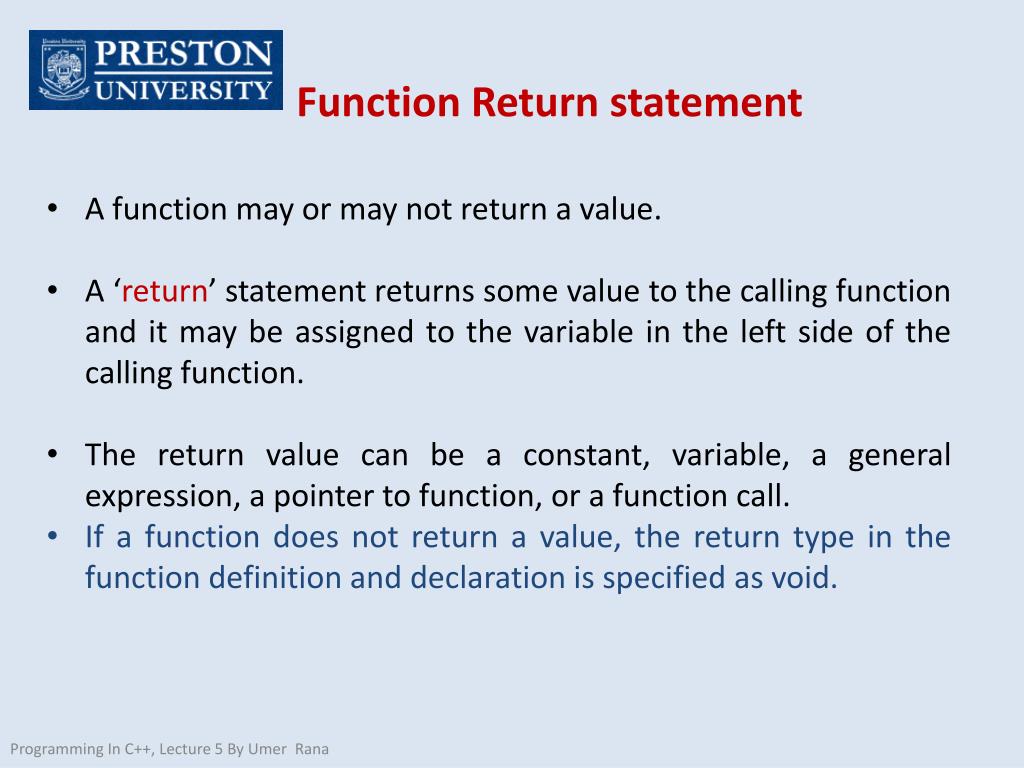 PRESTON UNIVERSITY

Function Return statement

• A function may or may not return a value.

• A ‘return’ statement returns some value to the calling function and it may be assigned to the variable in the left side of the calling function.

• The return value can be a constant, variable, a general expression, a pointer to function, or a function call.
• If a function does not return a value, the return type in the function definition and declaration is specified as void.

Programming In C++, Lecture 5 By Umer Rana